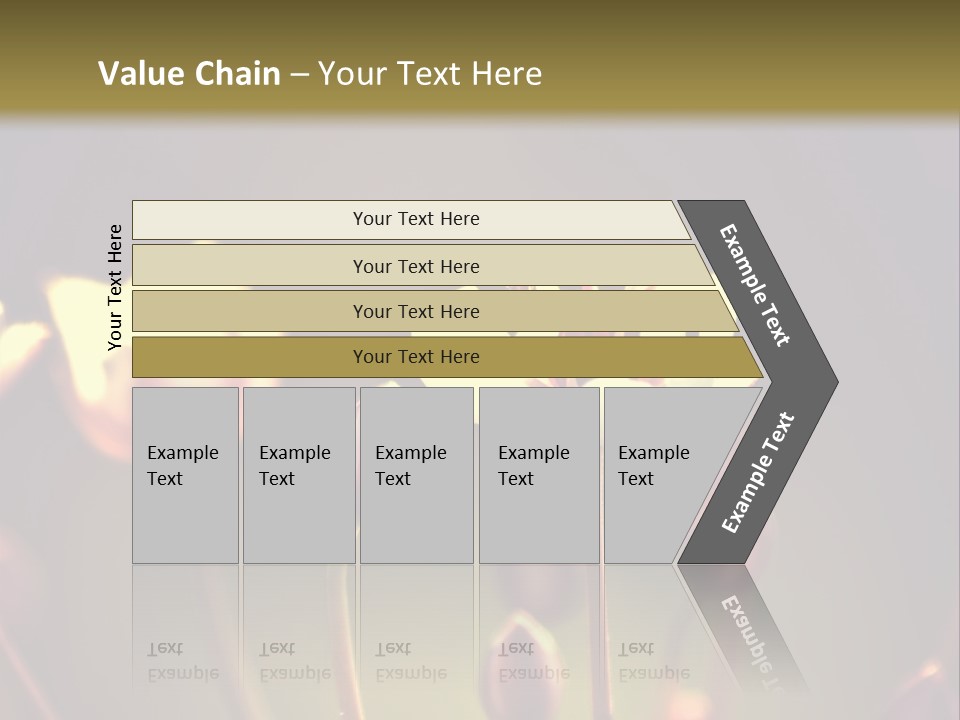 Value Chain – Your Text Here

Your Text Here

Your Text Here

Your Text Here

Your Text Here

Your Text Here

Example Text

Example Text

Example Text

Example Text

Example Text

Example Text

Example Text